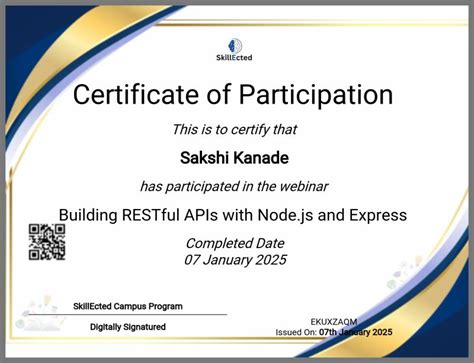 SkillEcted

Certificate of Participation

This is to certify that

Sakshi Kanade

has participated in the webinar

Building RESTful APIs with Node.js and Express

Completed Date
07 January 2025

SkillEcted Campus Program

Digitally Signatured

EKUXZAQM
Issued On: 07th January 2025